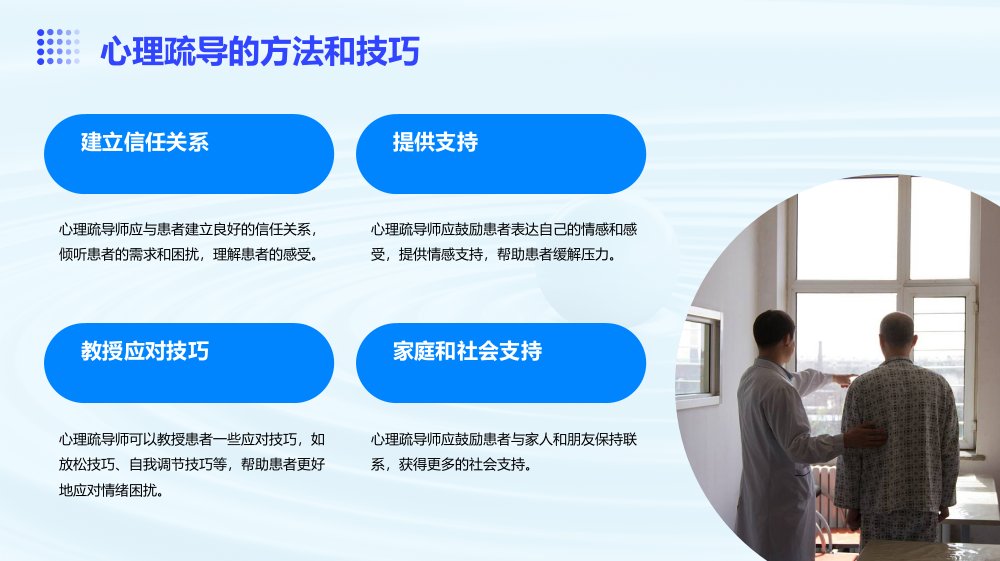 心理疏导的方法和技巧

建立信任关系

心理疏导师应与患者建立良好的信任关系，倾听患者的需求和困扰，理解患者的感受。

提供支持

心理疏导师应鼓励患者表达自己的情感和感受，提供情感支持，帮助患者缓解压力。

教授应对技巧

心理疏导师可以教授患者一些应对技巧，如放松技巧、自我调节技巧等，帮助患者更好地应对情绪困扰。

家庭和社会支持

心理疏导师应鼓励患者与家人和朋友保持联系，获得更多的社会支持。